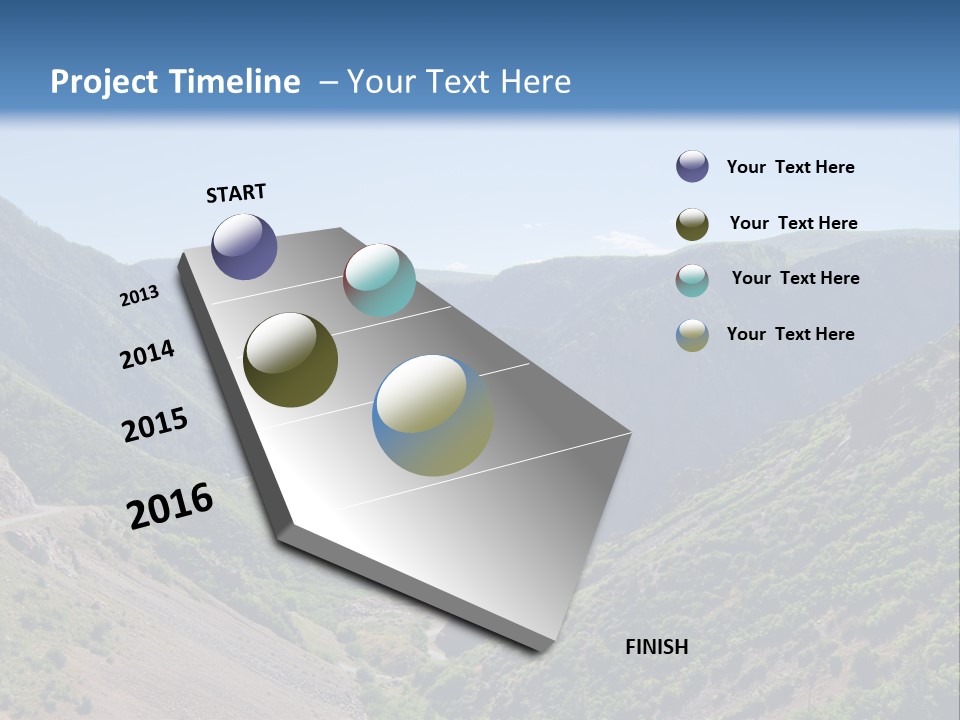 Project Timeline – Your Text Here

START

2013

2014

2015

2016

FINISH

Your Text Here

Your Text Here

Your Text Here

Your Text Here